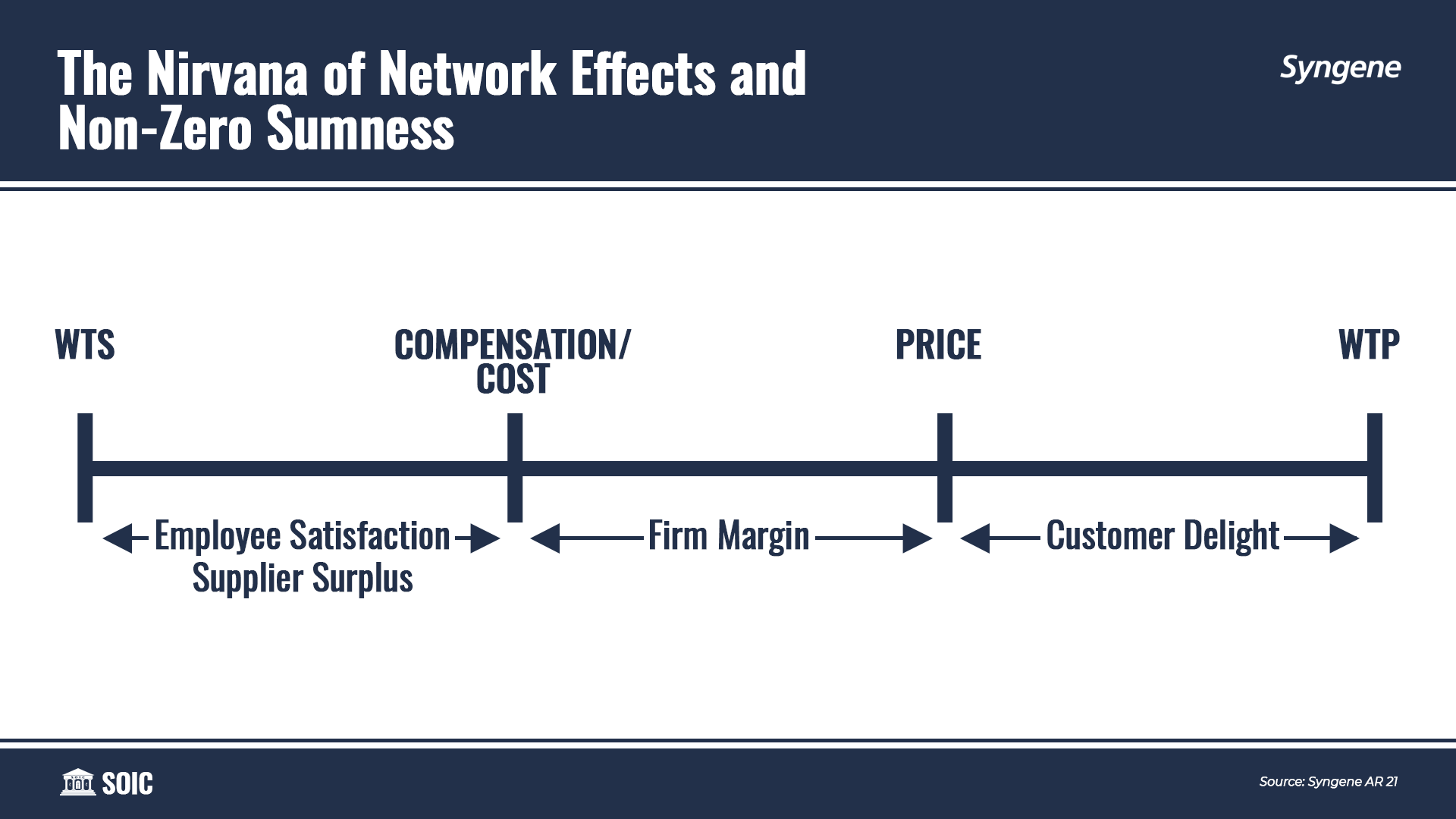 The Nirvana of Network Effects and Non-Zero Sumness

Syngene

WTS

COMPENSATION/ COST

PRICE

WTP

Employee Satisfaction Supplier Surplus

Firm Margin

Customer Delight

SOIC

Source: Syngene AR 21